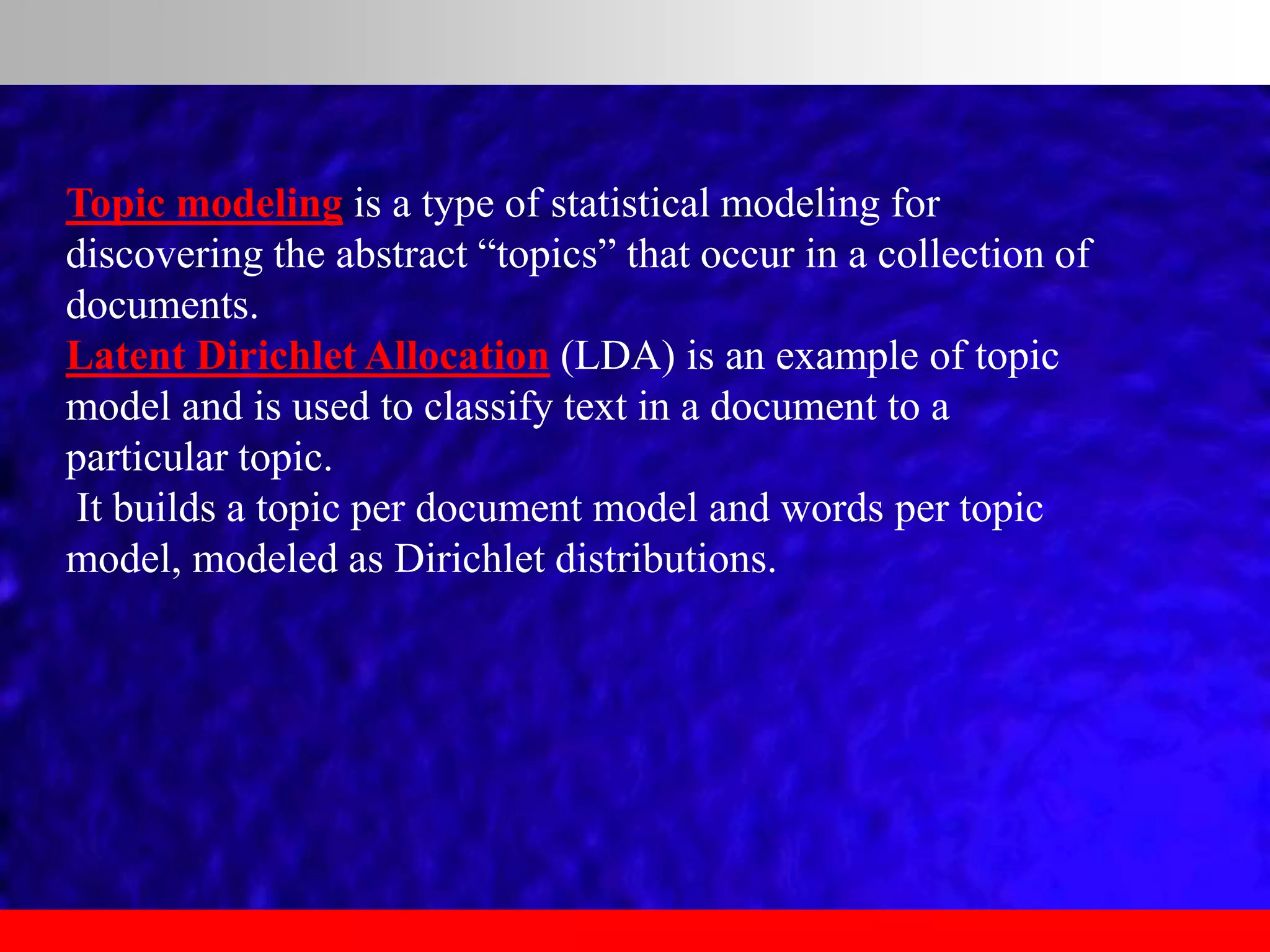 Topic modeling is a type of statistical modeling for discovering the abstract “topics” that occur in a collection of documents.

Latent Dirichlet Allocation (LDA) is an example of topic model and is used to classify text in a document to a particular topic.

It builds a topic per document model and words per topic model, modeled as Dirichlet distributions.